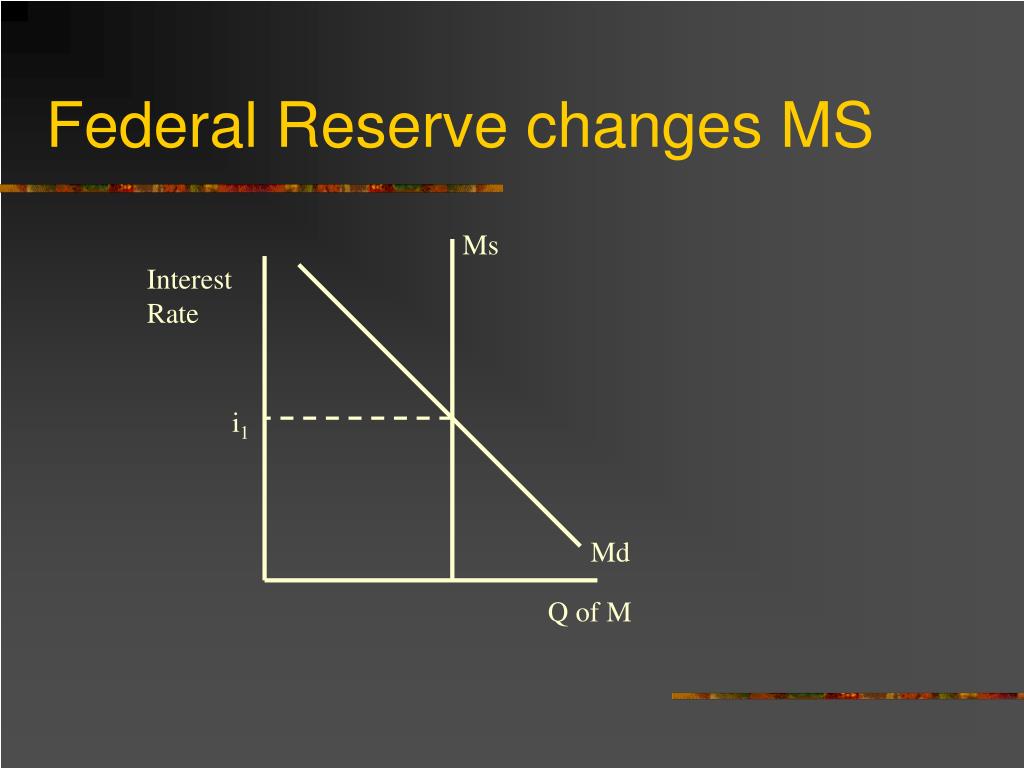 Federal Reserve changes MS

Ms

Interest Rate

$i_1$

Md

Q of M